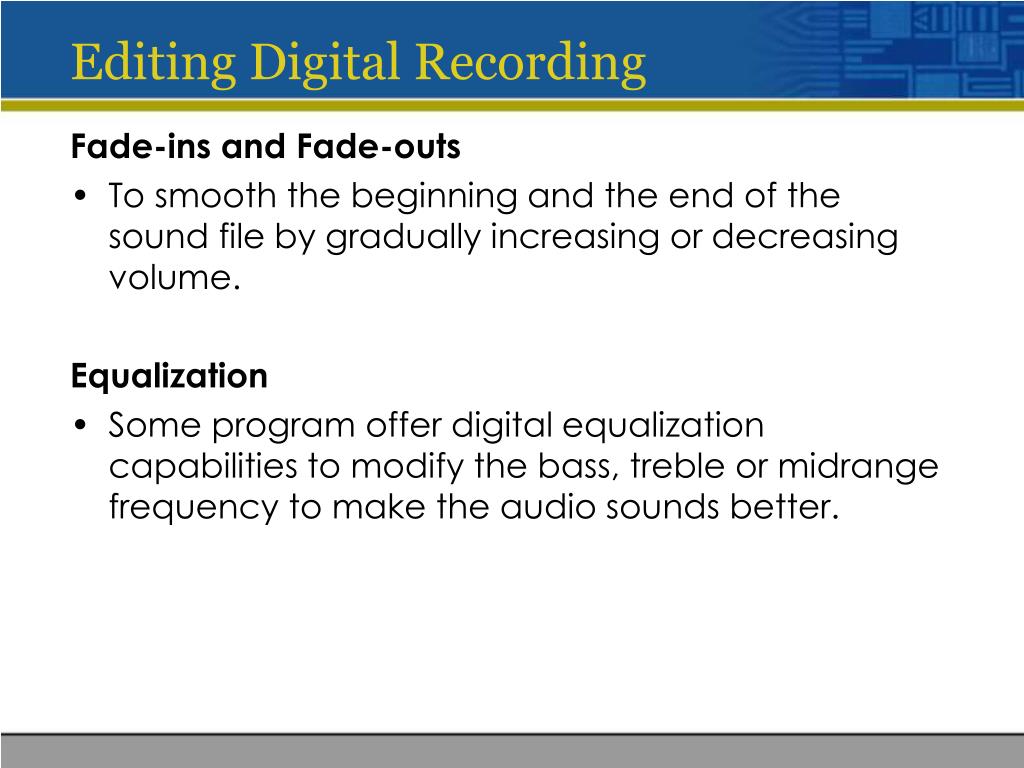 Editing Digital Recording

Fade-ins and Fade-outs

• To smooth the beginning and the end of the sound file by gradually increasing or decreasing volume.

Equalization

• Some program offer digital equalization capabilities to modify the bass, treble or midrange frequency to make the audio sounds better.